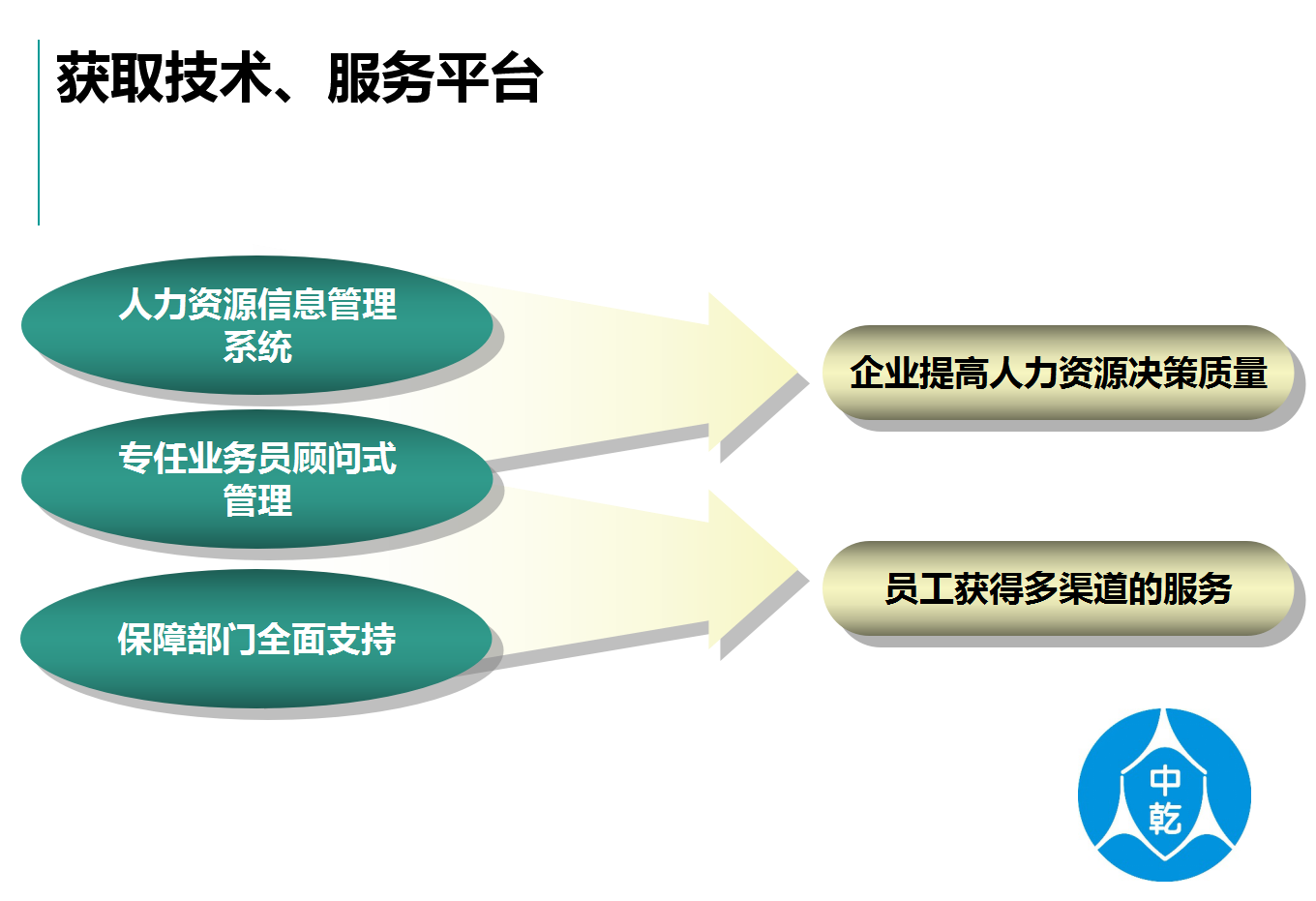 获取技术、服务平台

人力资源信息管理系统

专任业务员顾问式管理

保障部门全面支持

企业提高人力资源决策质量

员工获得多渠道的服务

中乾